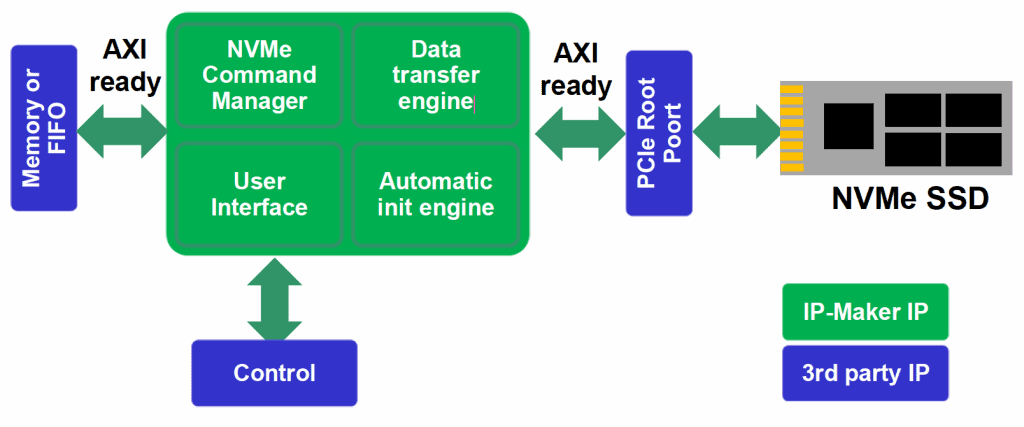 Memory or FIFO

AXI ready

NVMe Command Manager

Data transfer engine

User Interface

Automatic init engine

AXI ready

PCIe Root Poort

NVMe SSD

Control

IP-Maker IP

3rd party IP